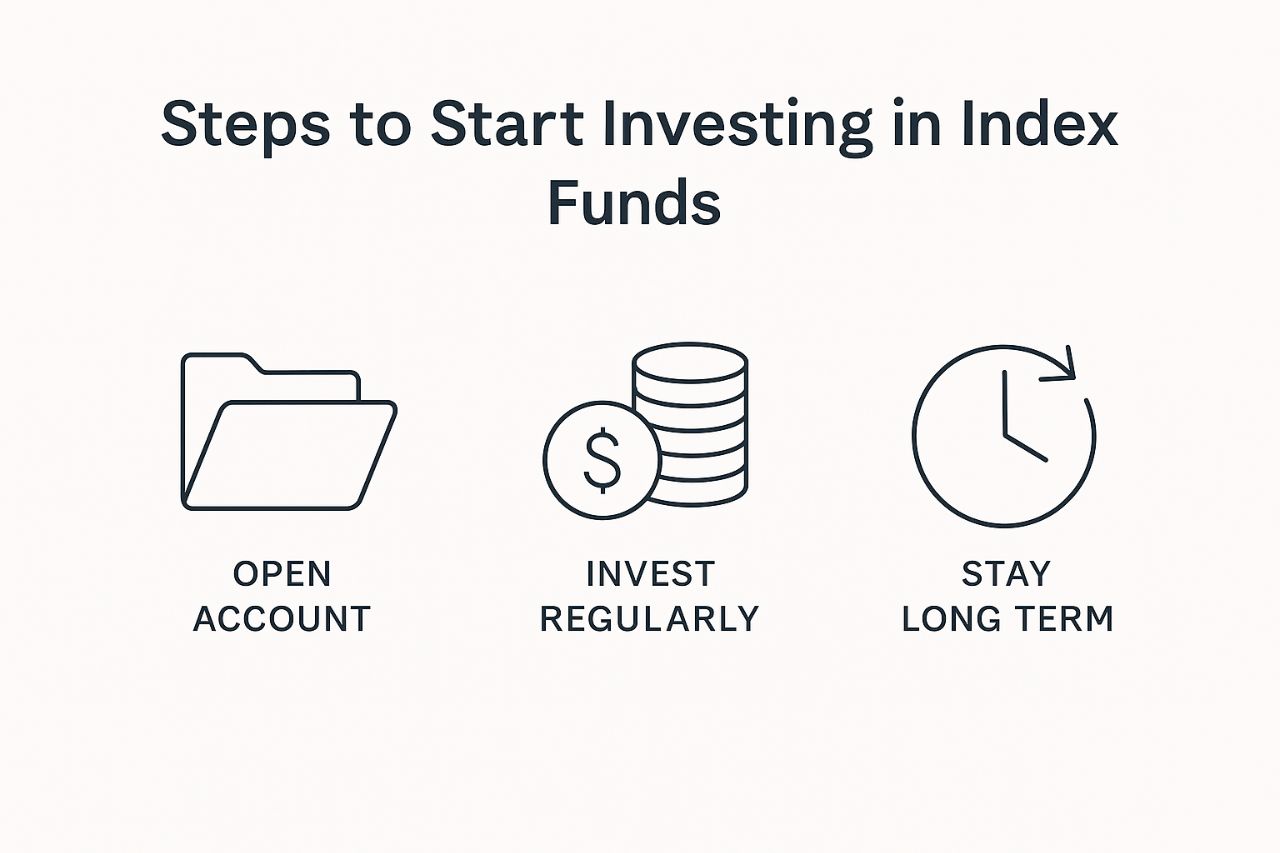 Steps to Start Investing in Index Funds

$

OPEN ACCOUNT

INVEST REGULARLY

STAY LONG TERM